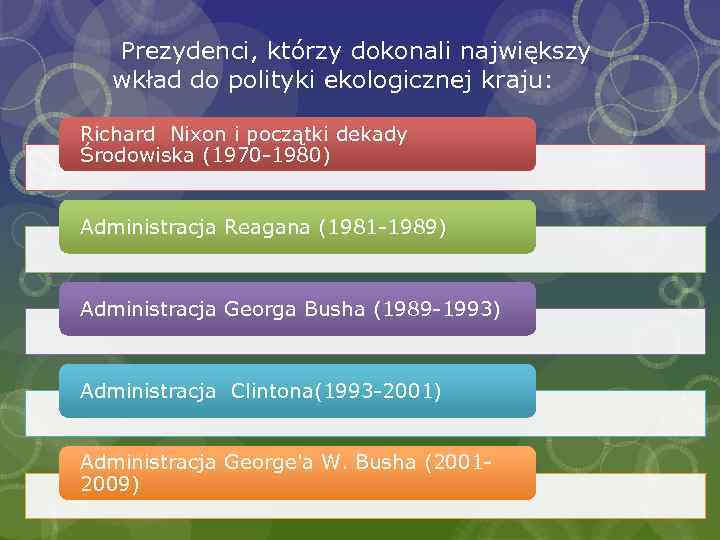 Prezydenci, którzy dokonali największy wkład do polityki ekologicznej kraju:

Richard Nixon i początki dekady Środowiska (1970-1980)

Administracja Reagana (1981-1989)

Administracja Georga Busha (1989-1993)

Administracja Clintona(1993-2001)

Administracja George'a W. Busha (2001-2009)